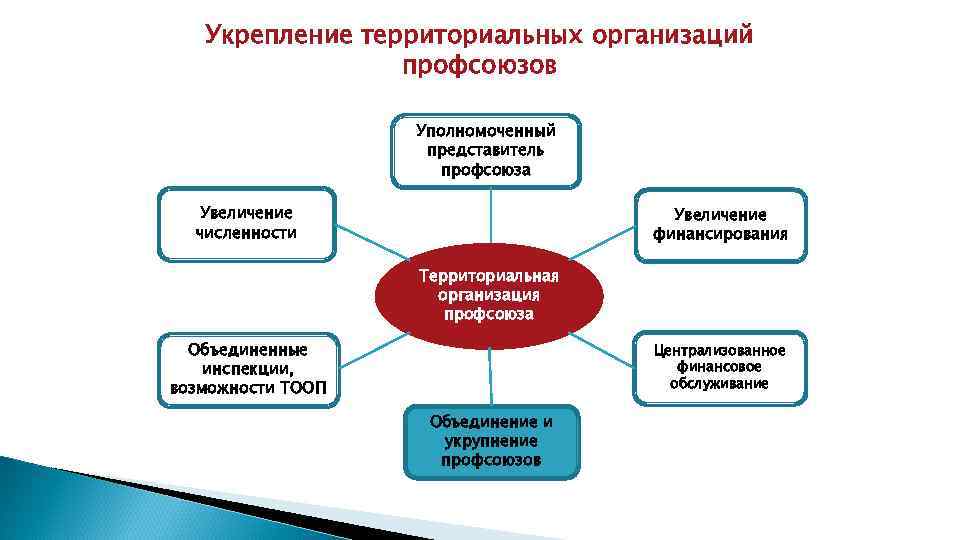 Укрепление территориальных организаций профсоюзов

Уполномоченный представитель профсоюза

Увеличение численности

Увеличение финансирования

Территориальная организация профсоюза

Объединенные инспекции, возможности ТООП

Централизованное финансовое обслуживание

Объединение и укрупнение профсоюзов